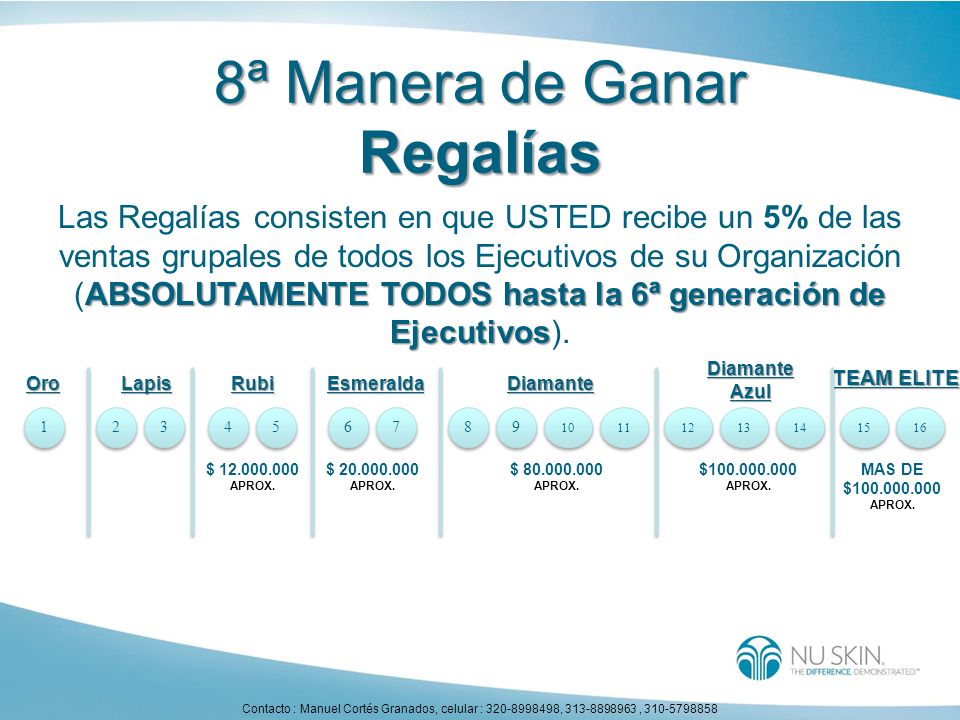 8ª Manera de Ganar
Regalías

Las Regalías consisten en que USTED recibe un 5% de las ventas grupales de todos los Ejecutivos de su Organización (ABSOLUTAMENTE TODOS hasta la 6ª generación de Ejecutivos).

Oro
1

Lapis
2 3

Rubi
4 5
$ 12.000.000
APROX.

Esmeralda
6 7
$ 20.000.000
APROX.

Diamante
8 9 10 11
$ 80.000.000
APROX.

Diamante Azul
12 13 14
$100.000.000
APROX.

TEAM ELITE
15 16
MAS DE $100.000.000
APROX.

NU SKIN.
THE DIFFERENCE. DEMONSTRATED.™

Contacto : Manuel Cortés Granados, celular : 320-8998498, 313-8898963 , 310-5798858